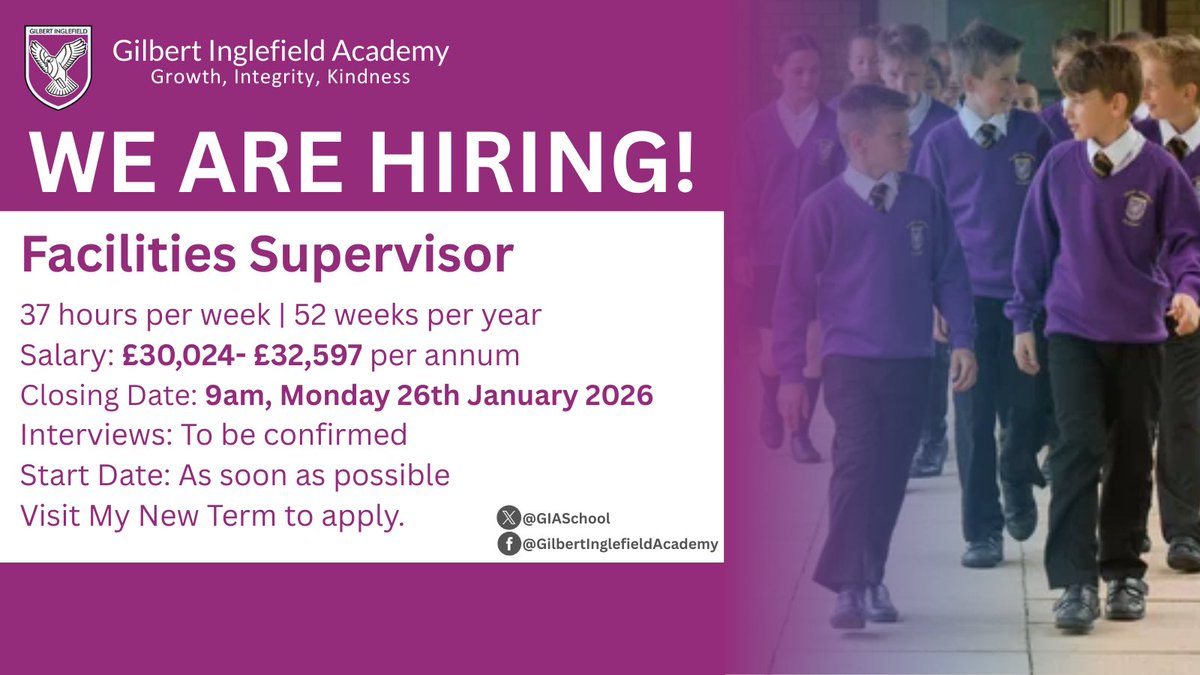 GILBERT INGLEFIELD

Gilbert Inglefield Academy
Growth, Integrity, Kindness

WE ARE HIRING!

Facilities Supervisor

37 hours per week | 52 weeks per year
Salary: £30,024- £32,597 per annum
Closing Date: 9am, Monday 26th January 2026
Interviews: To be confirmed
Start Date: As soon as possible
Visit My New Term to apply.

@GIASchool
@GilbertInglefieldAcademy